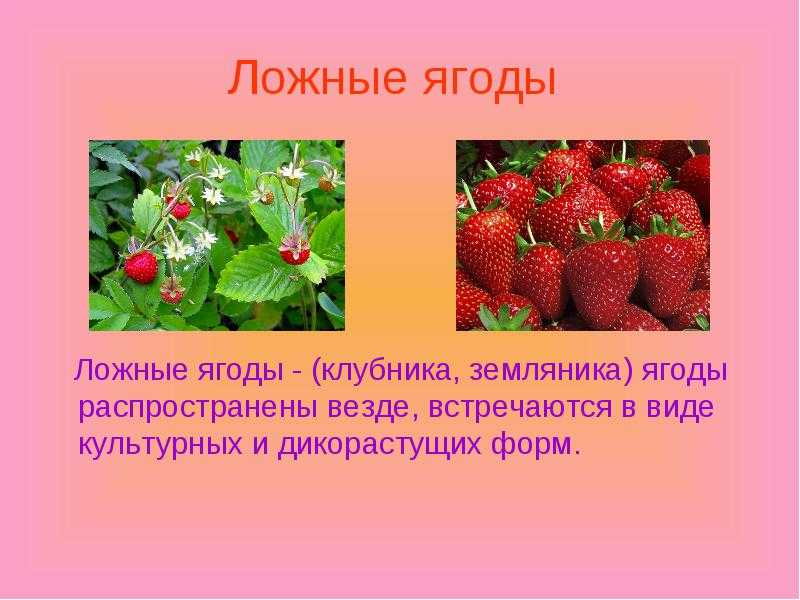 Ложные ягоды

Ложные ягоды - (клубника, земляника) ягоды распространены везде, встречаются в виде культурных и дикорастущих форм.